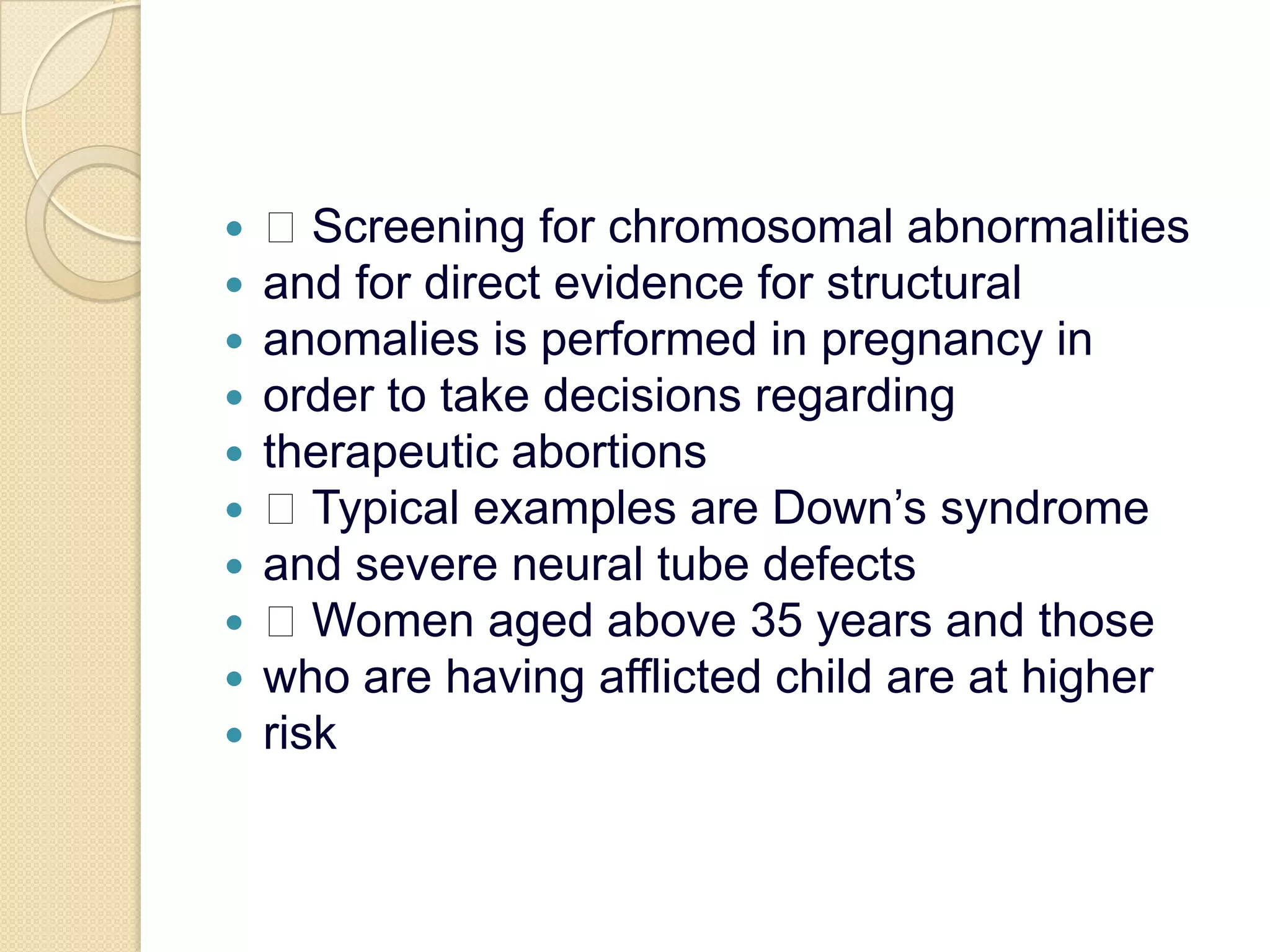 - □ Screening for chromosomal abnormalities
- and for direct evidence for structural
- anomalies is performed in pregnancy in
- order to take decisions regarding
- therapeutic abortions
- □ Typical examples are Down’s syndrome
- and severe neural tube defects
- □ Women aged above 35 years and those
- who are having afflicted child are at higher
- risk